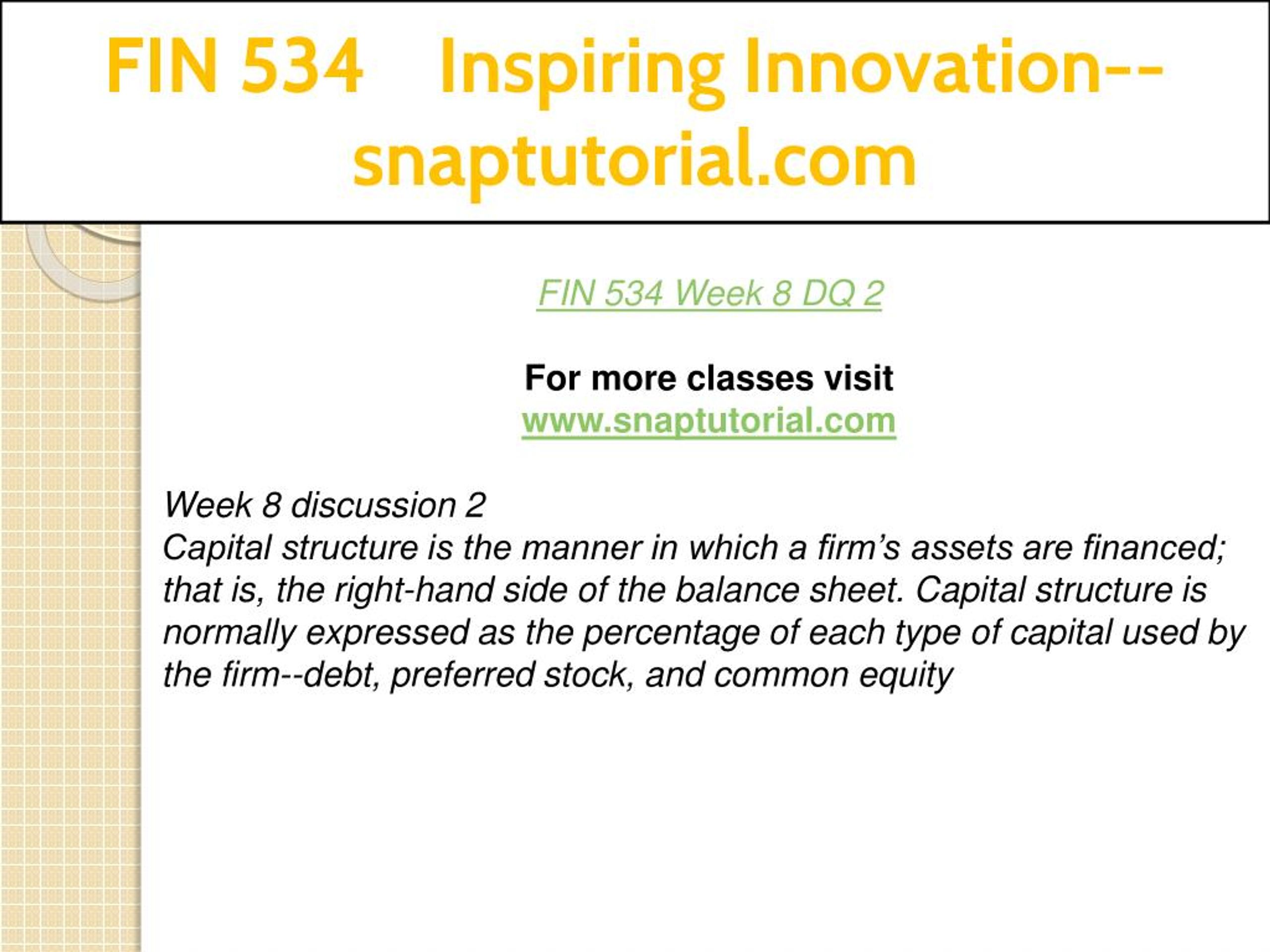 FIN 534 Inspiring Innovation--snaptutorial.com

FIN 534 Week 8 DQ 2

For more classes visit
www.snaptutorial.com

Week 8 discussion 2
Capital structure is the manner in which a firm’s assets are financed; that is, the right-hand side of the balance sheet. Capital structure is normally expressed as the percentage of each type of capital used by the firm--debt, preferred stock, and common equity